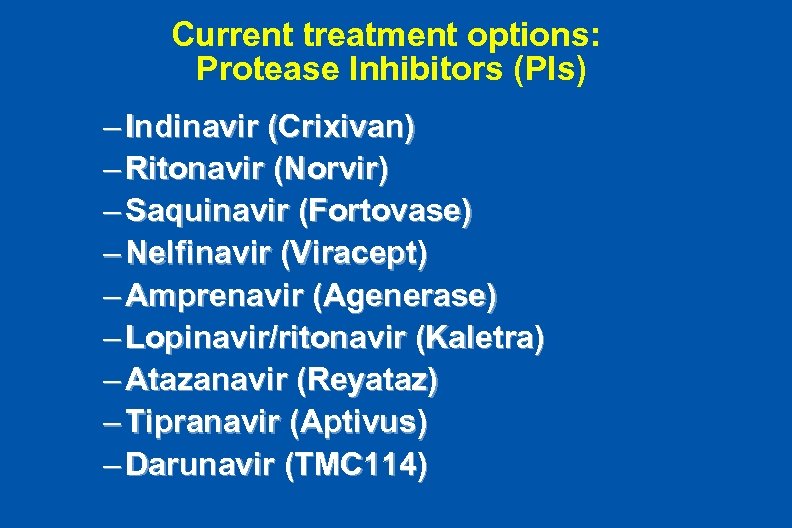 Current treatment options:
Protease Inhibitors (PIs)

– Indinavir (Crixivan)
– Ritonavir (Norvir)
– Saquinavir (Fortovase)
– Nelfinavir (Viracept)
– Amprenavir (Agenerase)
– Lopinavir/ritonavir (Kaletra)
– Atazanavir (Reyataz)
– Tipranavir (Aptivus)
– Darunavir (TMC114)